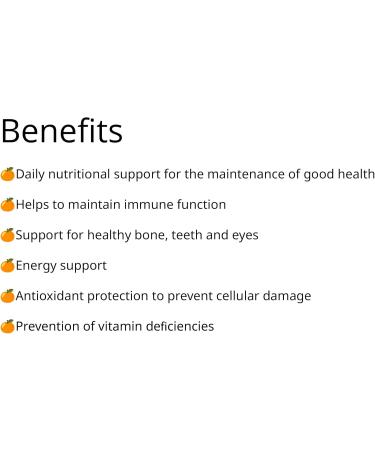 Benefits

🍊Daily nutritional support for the maintenance of good health

🍊Helps to maintain immune function

🍊Support for healthy bone, teeth and eyes

🍊Energy support

🍊Antioxidant protection to prevent cellular damage

🍊Prevention of vitamin deficiencies